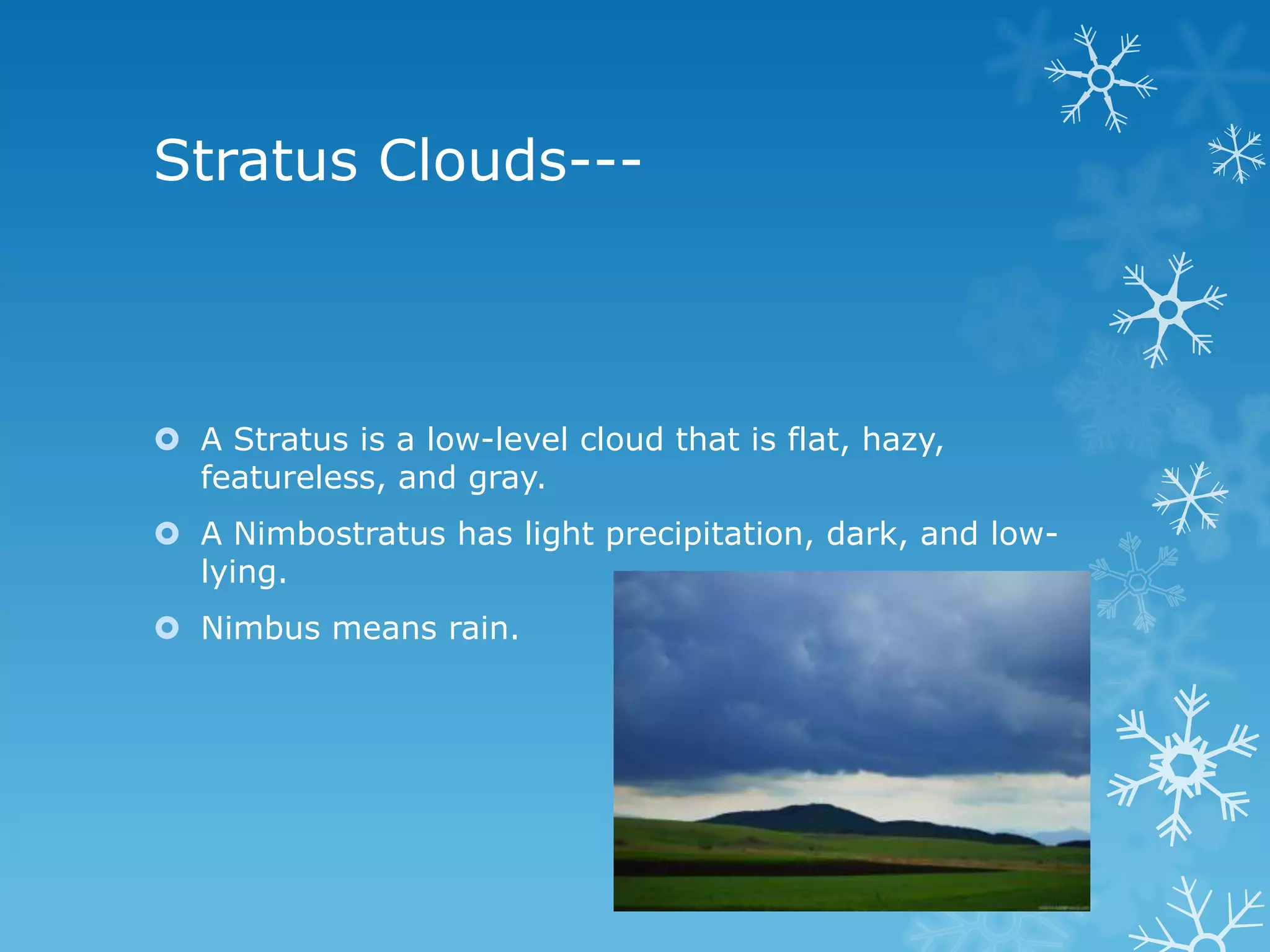 Stratus Clouds---

A Stratus is a low-level cloud that is flat, hazy, featureless, and gray.

A Nimbostratus has light precipitation, dark, and low-lying.

Nimbus means rain.